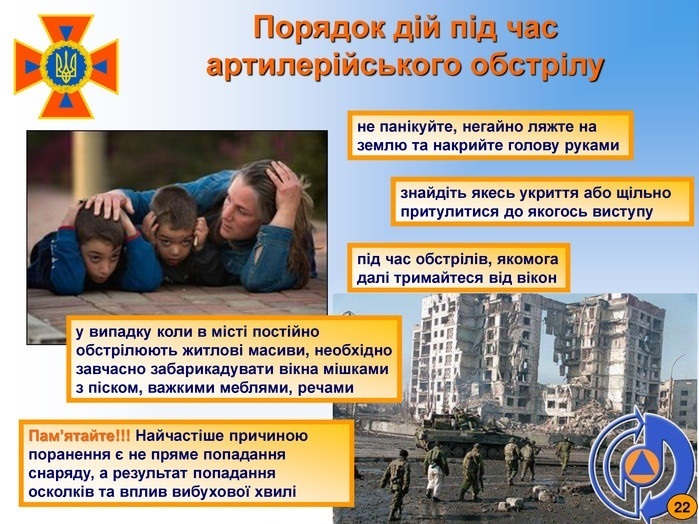 Порядок дій під час артилерійського обстрілу

не панікуйте, негайно ляжте на землю та накрийте голову руками

знайдіть якесь укриття або щільно притулитися до якогось виступу

під час обстрілів, якомога далі тримайтеся від вікон

у випадку коли в місті постійно обстрілюють житлові масиви, необхідно завчасно забарикадувати вікна мішками з піском, важкими меблями, речами

Пам'ятайте!!! Найчастіше причиною поранення є не пряме попадання снаряду, а результат попадання осколків та вплив вибухової хвилі

22